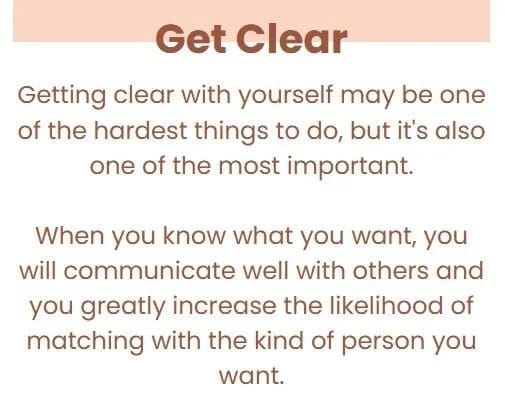 Get Clear

Getting clear with yourself may be one of the hardest things to do, but it's also one of the most important.

When you know what you want, you will communicate well with others and you greatly increase the likelihood of matching with the kind of person you want.